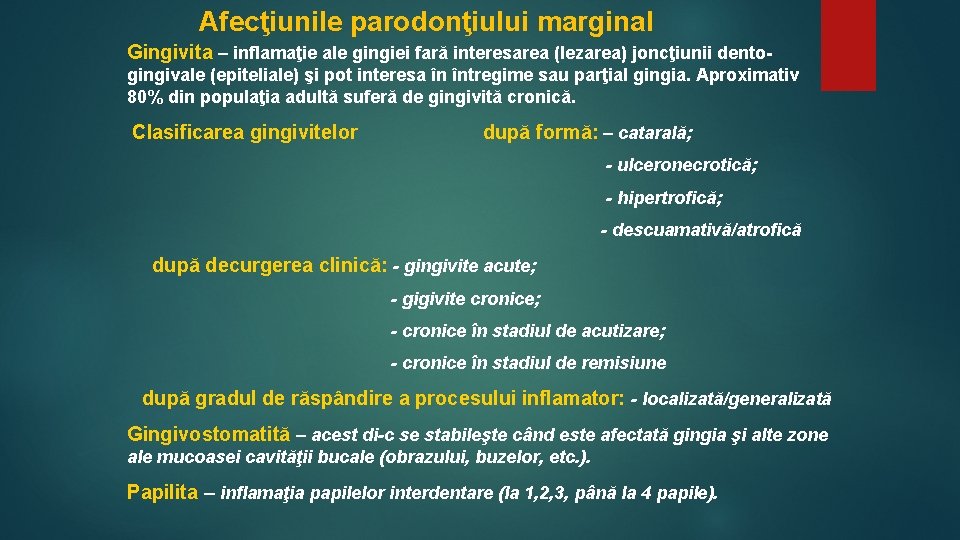 Afecţiunile parodonţiului marginal

Gingivita – inflamaţie ale gingiei fară interesarea (lezarea) joncţiunii dento-gingivale (epiteliale) şi pot interesa în întregime sau parţial gingia. Aproximativ 80% din populaţia adultă suferă de gingivită cronică.

Clasificarea gingivitelor

după formă: – catarală;

- ulceronecrotică;

- hipertrofică;

- descuamativă/atrofică

după decurgerea clinică: - gingivite acute;

- gigivite cronice;

- cronice în stadiul de acutizare;

- cronice în stadiul de remisiune

după gradul de răspândire a procesului inflamator: - localizată/generalizată

Gingivostomatită – acest di-c se stabileşte când este afectată gingia şi alte zone ale mucoasei cavităţii bucale (obrazului, buzelor, etc.).

Papilita – inflamaţia papilelor interdentare (la 1,2,3, până la 4 papile).